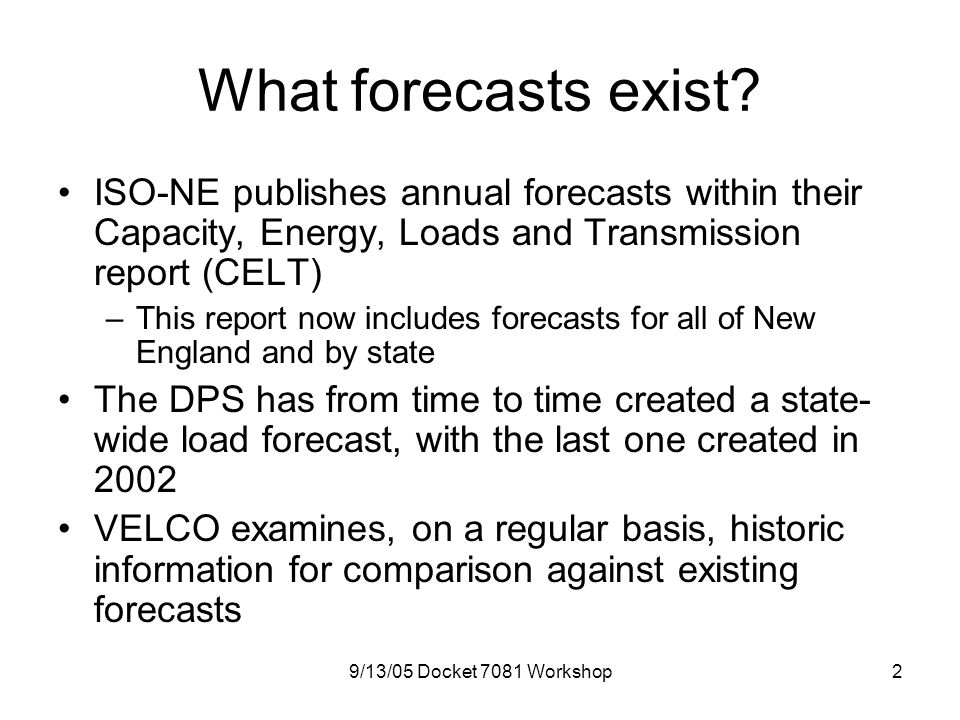 What forecasts exist?

• ISO-NE publishes annual forecasts within their Capacity, Energy, Loads and Transmission report (CELT)

– This report now includes forecasts for all of New England and by state

• The DPS has from time to time created a state-wide load forecast, with the last one created in 2002

• VELCO examines, on a regular basis, historic information for comparison against existing forecasts

9/13/05 Docket 7081 Workshop

2